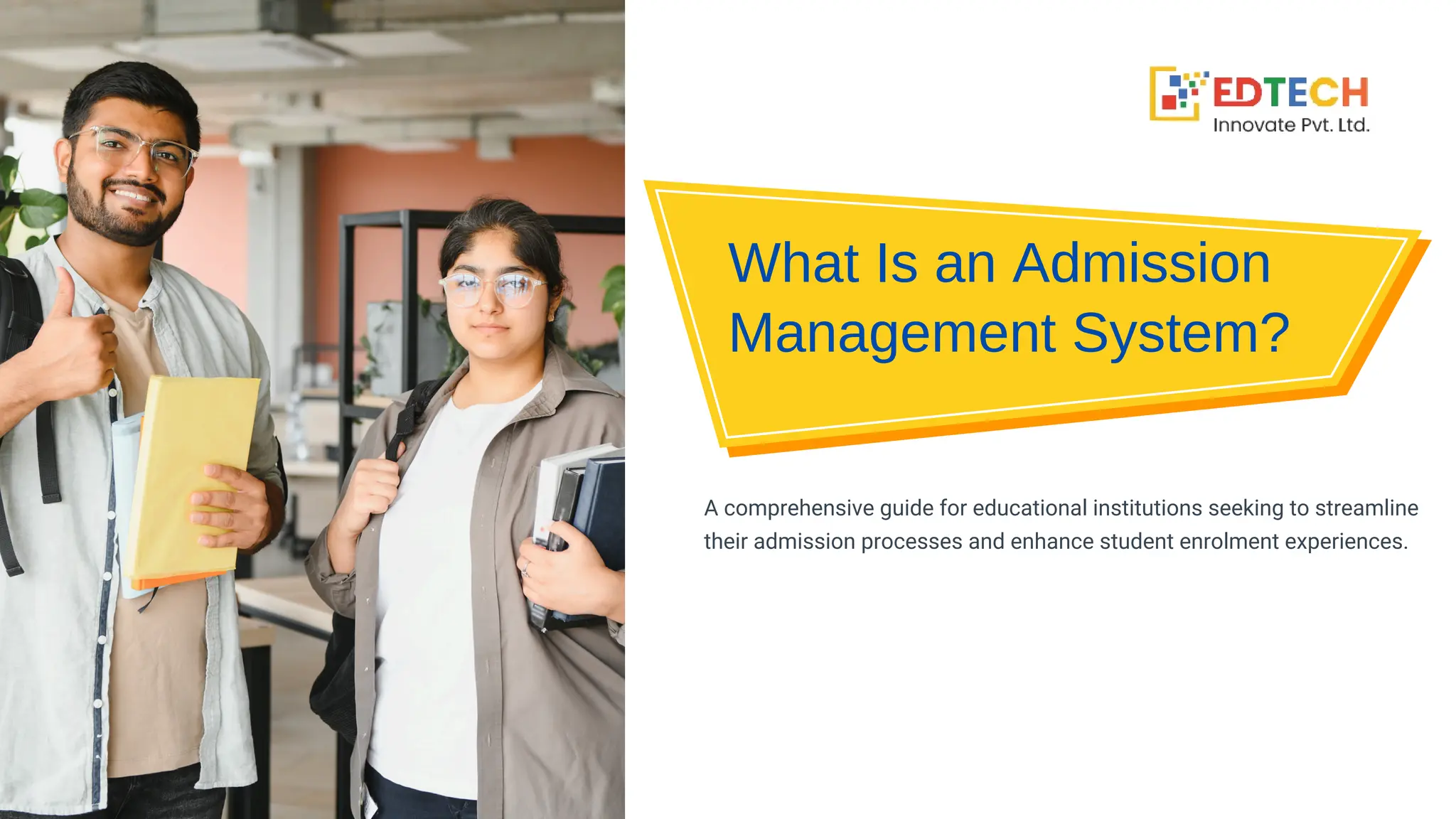 EDTECH
Innovate Pvt. Ltd.

What Is an Admission Management System?

A comprehensive guide for educational institutions seeking to streamline their admission processes and enhance student enrolment experiences.